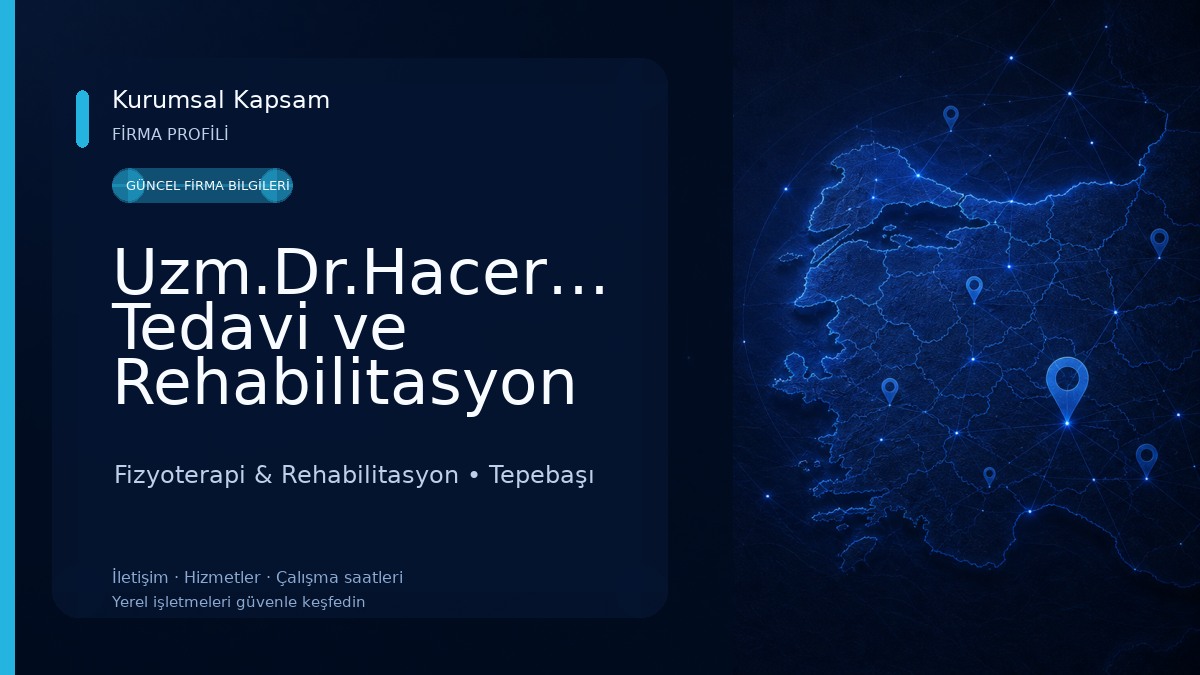 Kurumsal Kapsam
FİRMA PROFİLİ

GÜNCEL FİRMA BİLGİLERİ

Uzm.Dr.Hacer... Tedavi ve Rehabilitasyon

Fizyoterapi & Rehabilitasyon • Tepebaşı

İletişim · Hizmetler · Çalışma saatleri
Yerel işletmeleri güvenle keşfedin